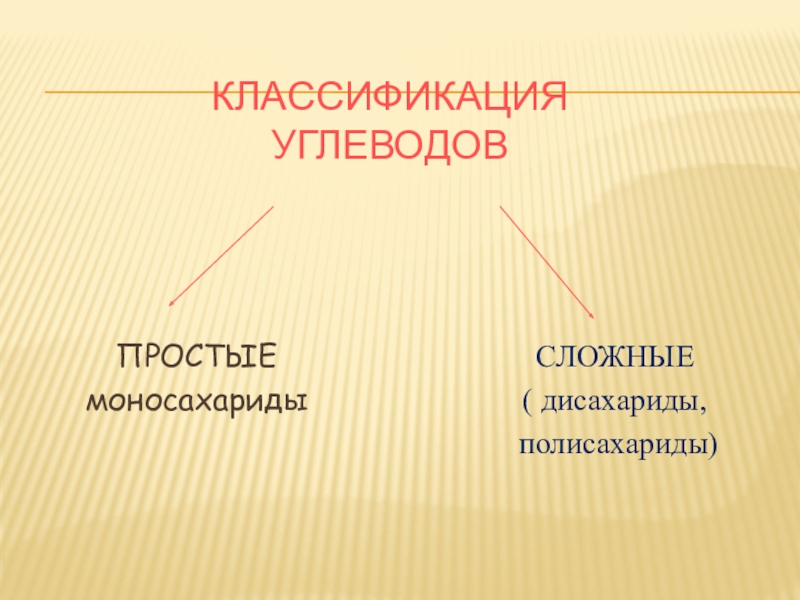 КЛАССИФИКАЦИЯ УГЛЕВОДОВ

ПРОСТЫЕ
моносахариды

СЛОЖНЫЕ
( дисахариды,
полисахариды)